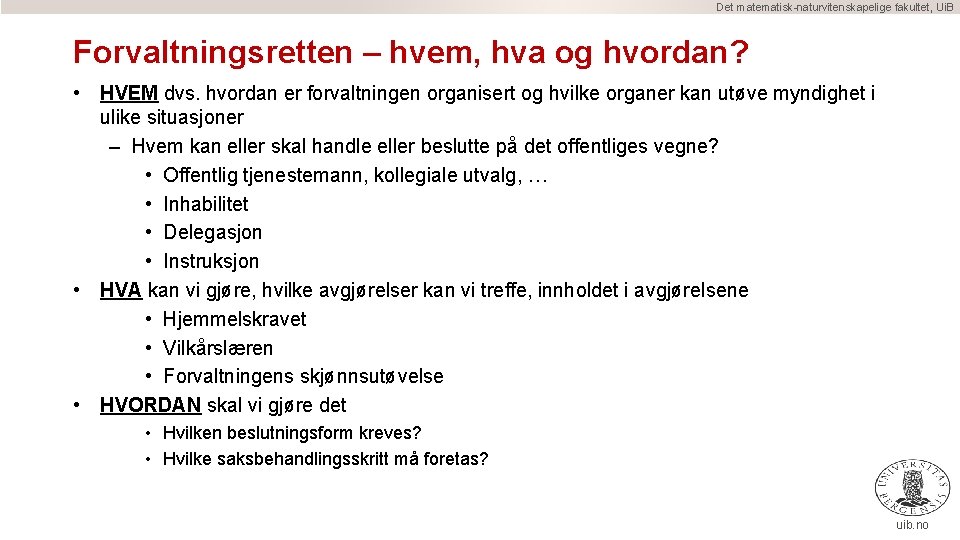 Det matematisk-naturvitenskapelige fakultet, UiB

Forvaltningsretten – hvem, hva og hvordan?

• HVEM dvs. hvordan er forvaltningen organisert og hvilke organer kan utøve myndighet i ulike situasjoner
– Hvem kan eller skal handle eller beslutte på det offentliges vegne?
• Offentlig tjenestemann, kollegiale utvalg, …
• Inhabilitet
• Delegasjon
• Instruksjon
• HVA kan vi gjøre, hvilke avgjørelser kan vi treffe, innholdet i avgjørelsene
• Hjemmelskravet
• Vilkårslæren
• Forvaltningens skjønnsutøvelse
• HVORDAN skal vi gjøre det
• Hvilken beslutningsform kreves?
• Hvilke saksbehandlingsskritt må foretas?

UNIVERSITAS BERGENSIS

uib.no